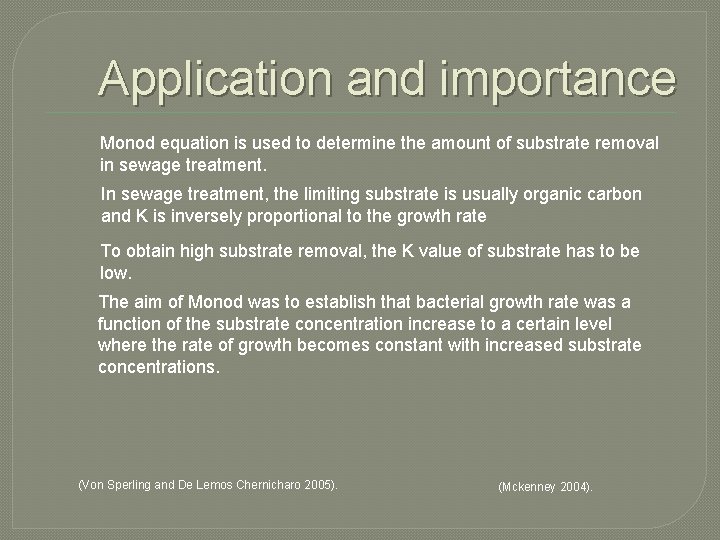 Application and importance

Monod equation is used to determine the amount of substrate removal in sewage treatment.

In sewage treatment, the limiting substrate is usually organic carbon and K is inversely proportional to the growth rate

To obtain high substrate removal, the K value of substrate has to be low.

The aim of Monod was to establish that bacterial growth rate was a function of the substrate concentration increase to a certain level where the rate of growth becomes constant with increased substrate concentrations.

(Von Sperling and De Lemos Chernicharo 2005).

(Mckenney 2004).